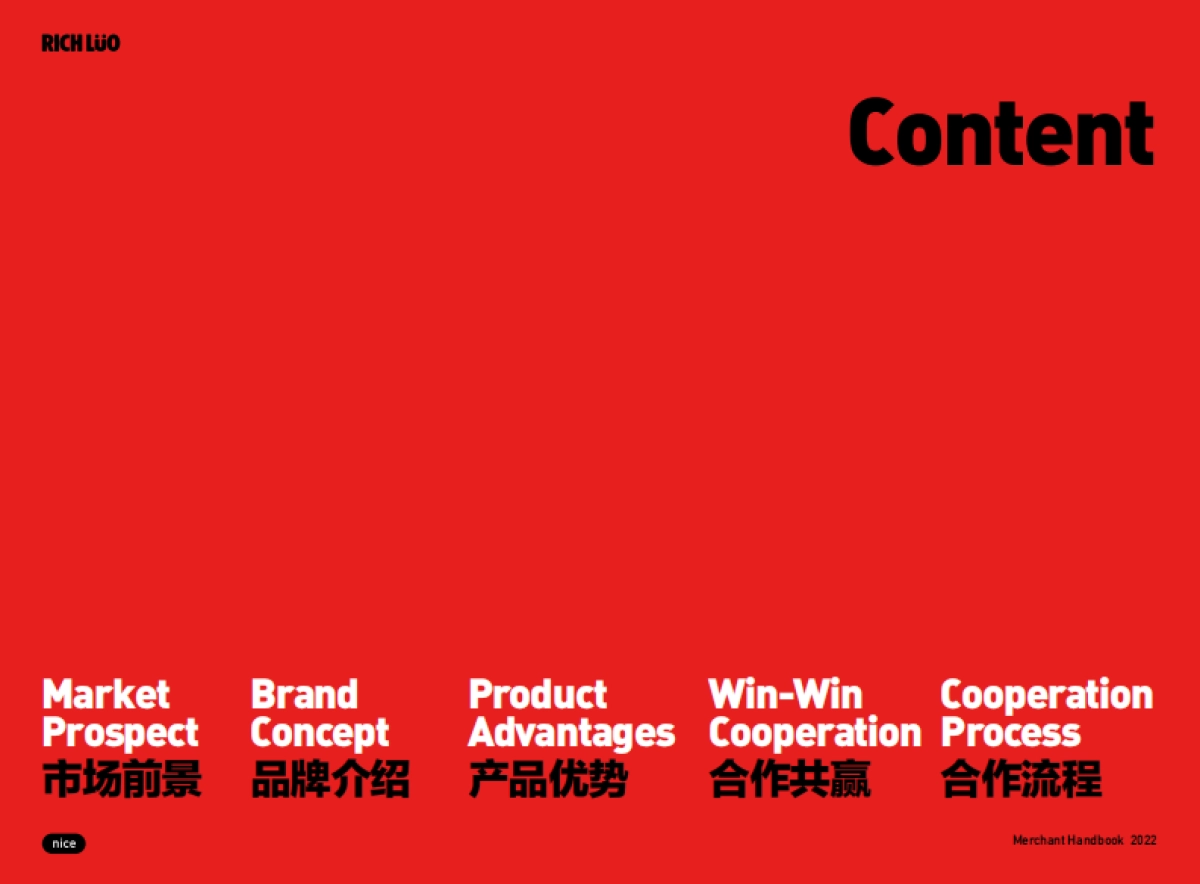 RICH LÜO

Content

Market Prospect
市场前景

Brand Concept
品牌介绍

Product Advantages
产品优势

Win-Win Cooperation
合作共赢

Cooperation Process
合作流程

nice

Merchant Handbook 2022